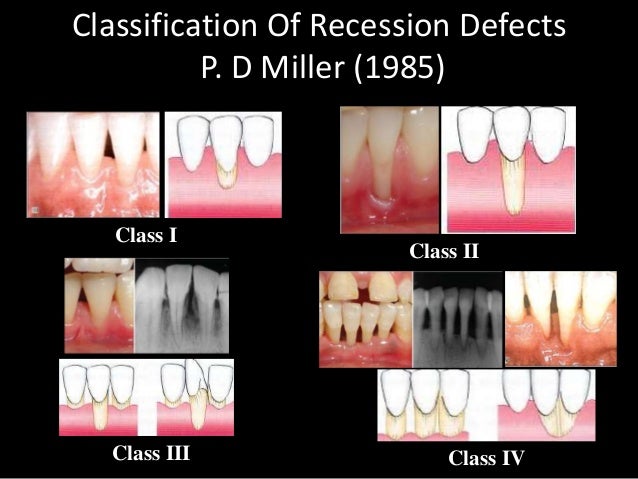 Classification Of Recession Defects
P. D Miller (1985)

Class I

Class II

Class III

Class IV